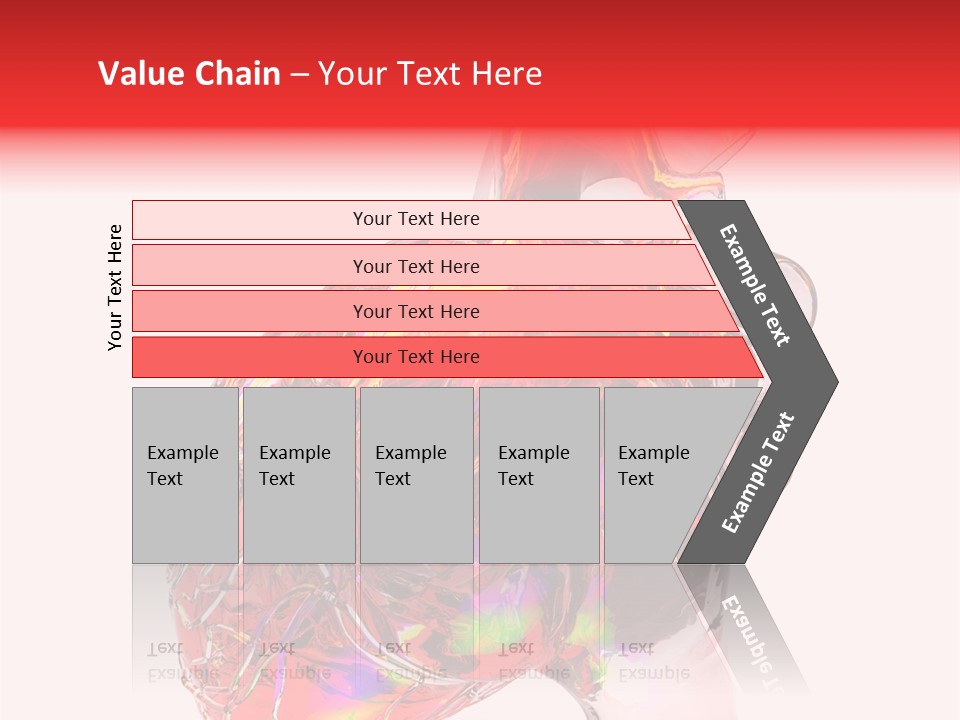 Value Chain – Your Text Here

Your Text Here

Your Text Here

Your Text Here

Your Text Here

Your Text Here

Example Text

Example Text

Example Text

Example Text

Example Text

Example Text

Example Text